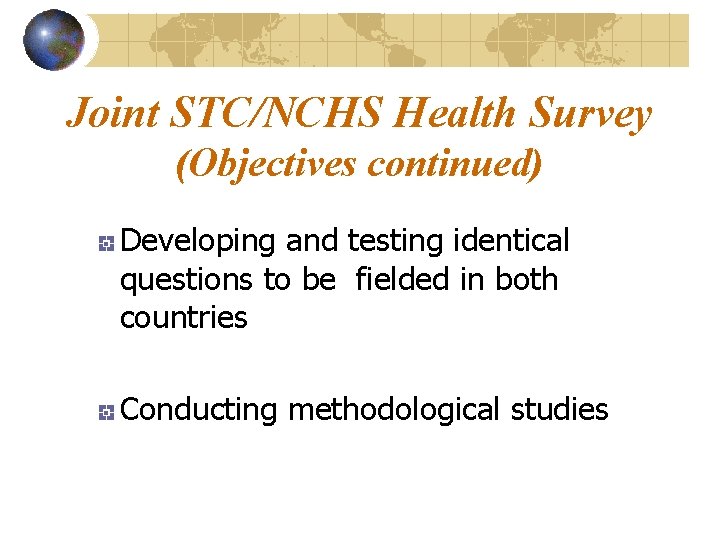 Joint STC/NCHS Health Survey
(Objectives continued)

Developing and testing identical questions to be fielded in both countries

Conducting methodological studies